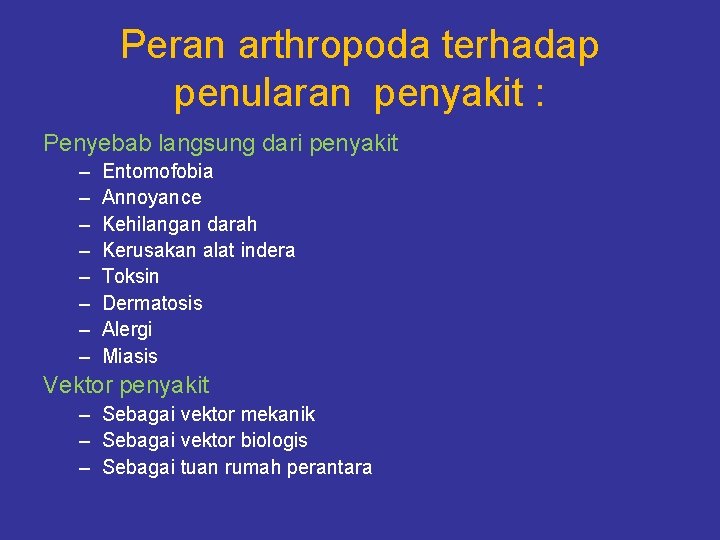 Peran arthropoda terhadap penularan penyakit :

Penyebab langsung dari penyakit
– Entomofobia
– Annoyance
– Kehilangan darah
– Kerusakan alat indera
– Toksin
– Dermatosis
– Alergi
– Miasis

Vektor penyakit
– Sebagai vektor mekanik
– Sebagai vektor biologis
– Sebagai tuan rumah perantara